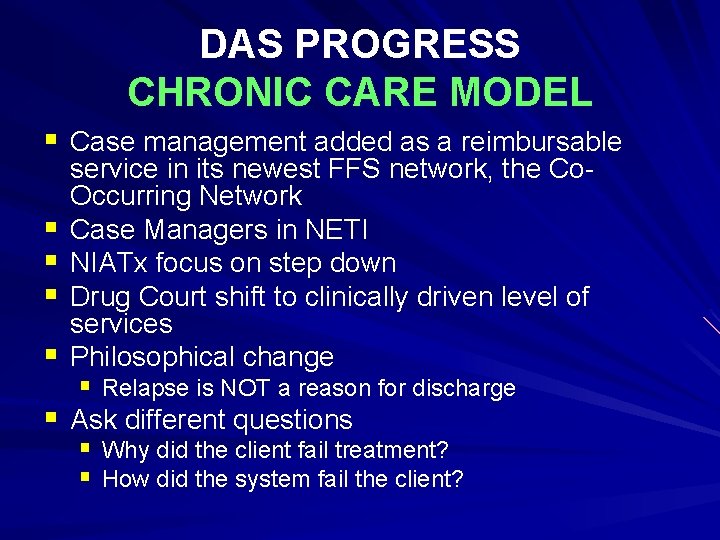 DAS PROGRESS
CHRONIC CARE MODEL

- Case management added as a reimbursable service in its newest FFS network, the Co-Occurring Network
- Case Managers in NETI
- NIATx focus on step down
- Drug Court shift to clinically driven level of services
- Philosophical change
  - Relapse is NOT a reason for discharge
- Ask different questions
  - Why did the client fail treatment?
  - How did the system fail the client?